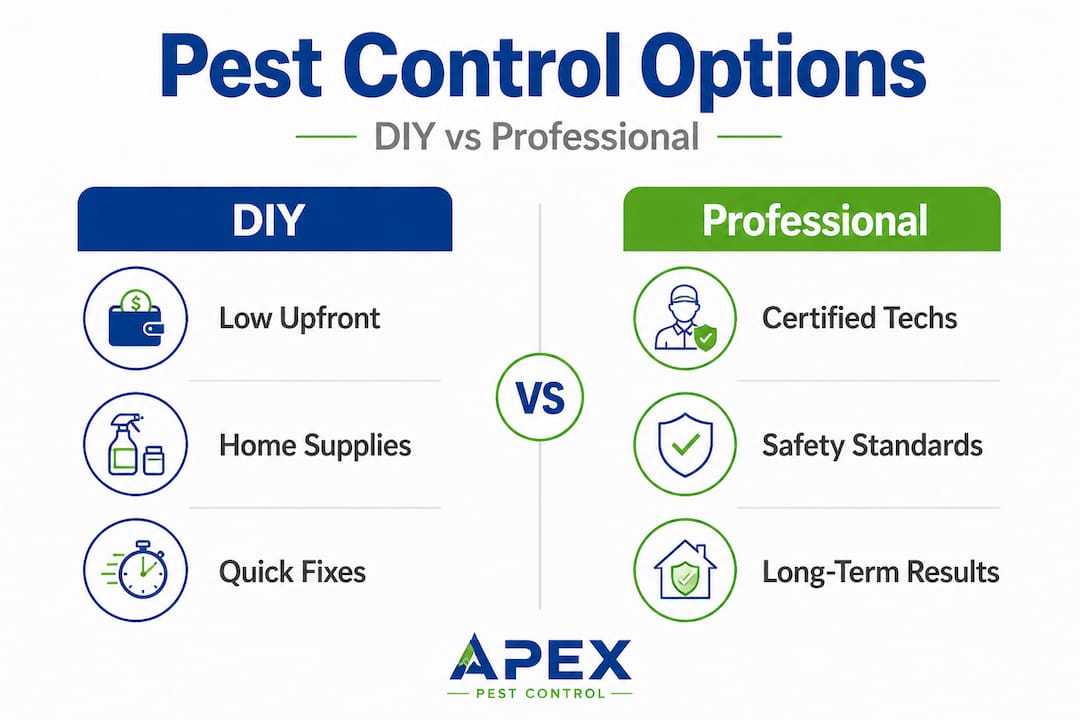 Pest Control Options

DIY vs Professional

DIY

Low Upfront

Home Supplies

Quick Fixes

VS

Professional

Certified Techs

Safety Standards

Long-Term Results

APEX
PEST CONTROL